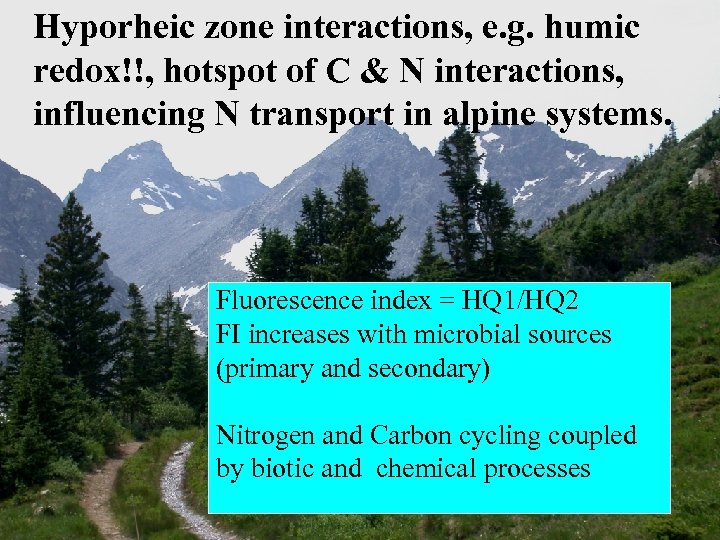 Hyporheic zone interactions, e.g. humic redox!!, hotspot of C & N interactions, influencing N transport in alpine systems.

Fluorescence index = HQ1/HQ2
FI increases with microbial sources (primary and secondary)

Nitrogen and Carbon cycling coupled by biotic and chemical processes